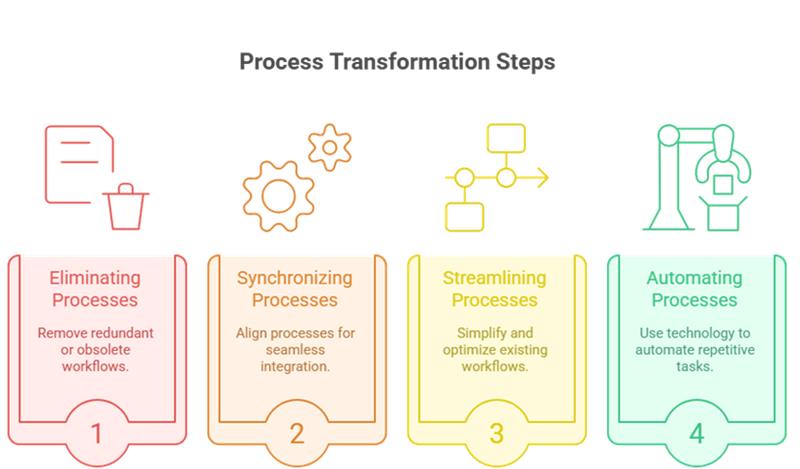 Process Transformation Steps

Eliminating Processes

Remove redundant or obsolete workflows.

1

Synchronizing Processes

Align processes for seamless integration.

2

Streamlining Processes

Simplify and optimize existing workflows.

3

Automating Processes

Use technology to automate repetitive tasks.

4